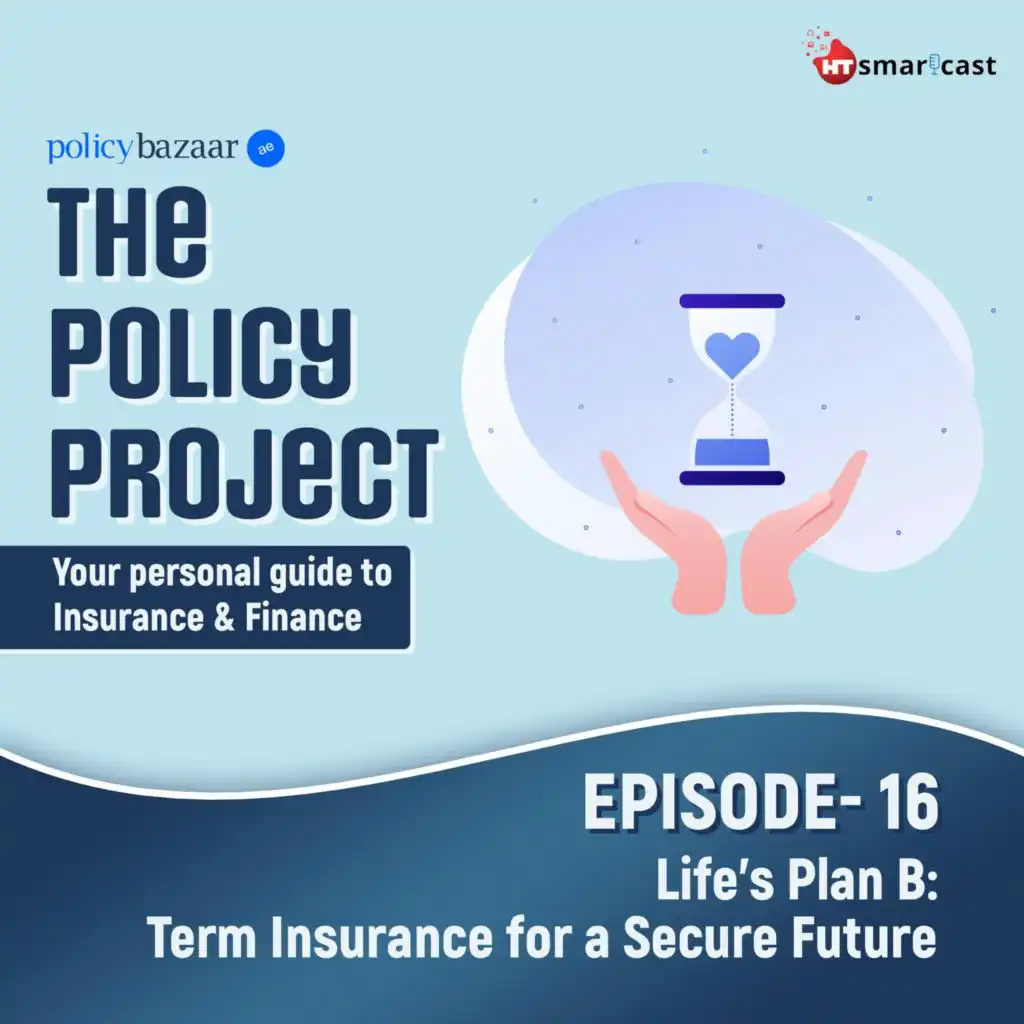 HT smartcast

policybazaar ae

THE POLICY PROJECT

Your personal guide to Insurance & Finance

EPISODE- 16

Life's Plan B: Term Insurance for a Secure Future